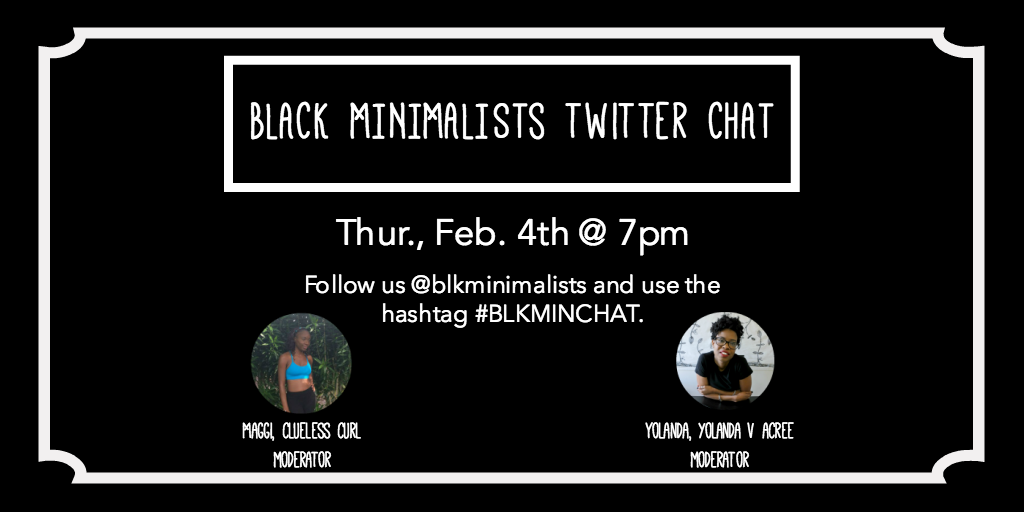 BLACK MINIMALISTS TWITTER CHAT

Thur., Feb. 4th @ 7pm

Follow us @blkminimalists and use the hashtag #BLKMINCHAT.

MAGGI, CLUELESS CURL
MODERATOR

YOLANDA, YOLANDA V ACREE
MODERATOR